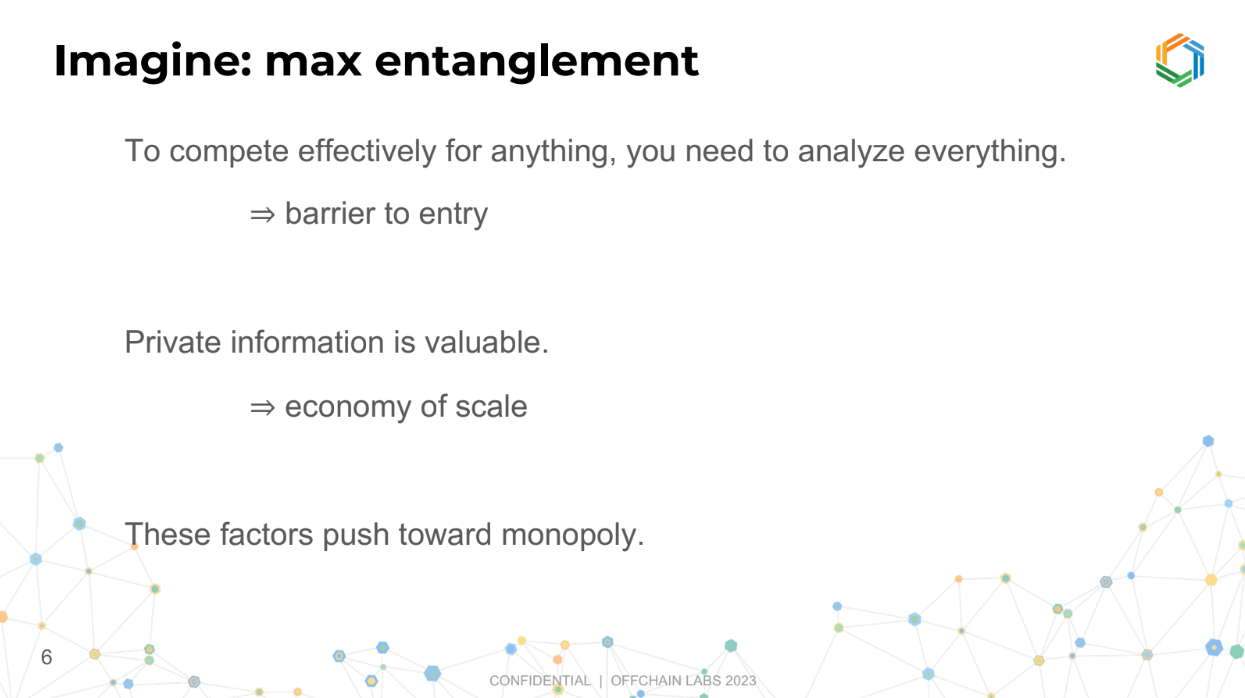 Imagine: max entanglement

To compete effectively for anything, you need to analyze everything.

⇒ barrier to entry

Private information is valuable.

⇒ economy of scale

These factors push toward monopoly.

6

CONFIDENTIAL | OFFCHAIN LABS 2023